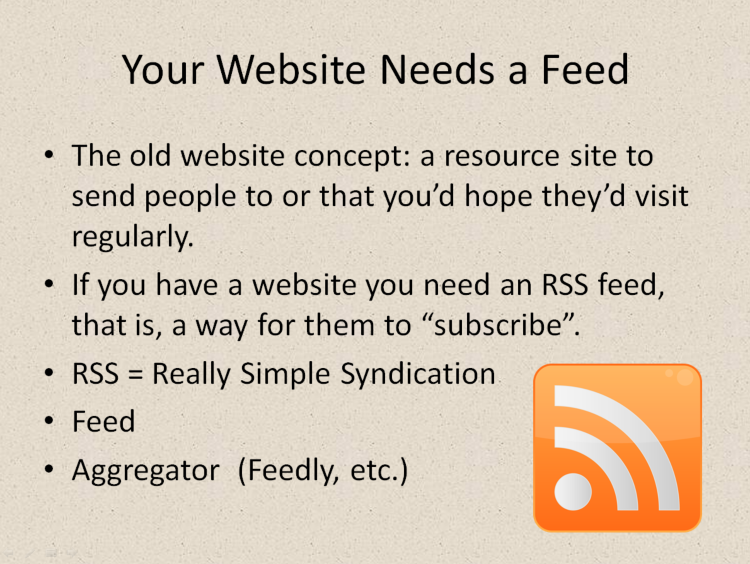 Your Website Needs a Feed

• The old website concept: a resource site to send people to or that you'd hope they'd visit regularly.
• If you have a website you need an RSS feed, that is, a way for them to "subscribe".
• RSS = Really Simple Syndication
• Feed
• Aggregator (Feedly, etc.)